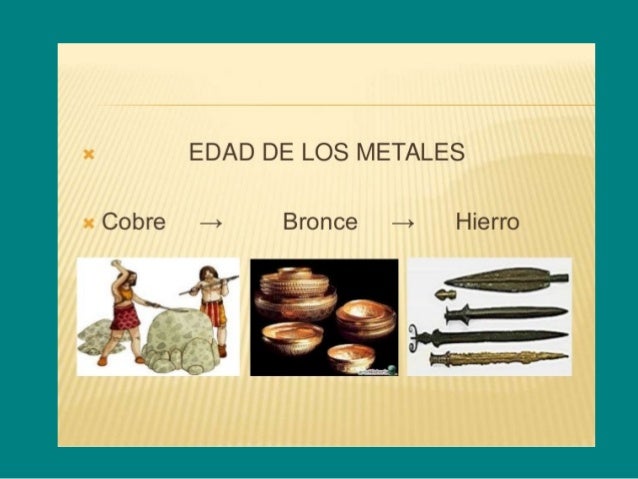 EDAD DE LOS METALES

Cobre → Bronce → Hierro